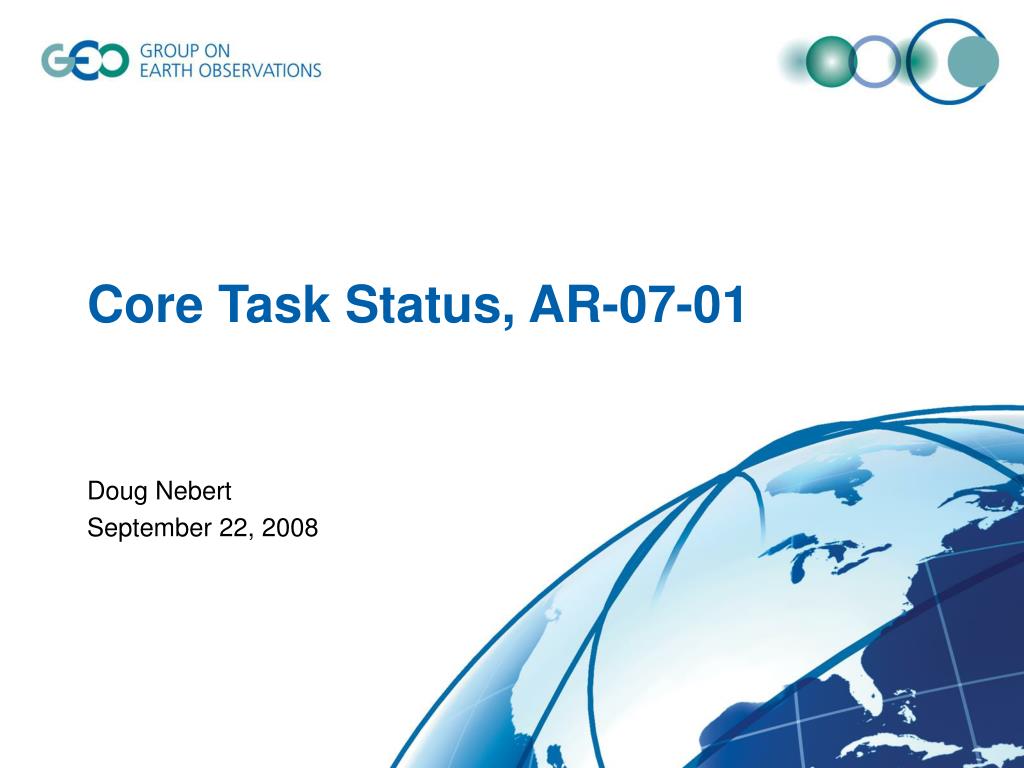 GEO GROUP ON EARTH OBSERVATIONS

Core Task Status, AR-07-01

Doug Nebert
September 22, 2008